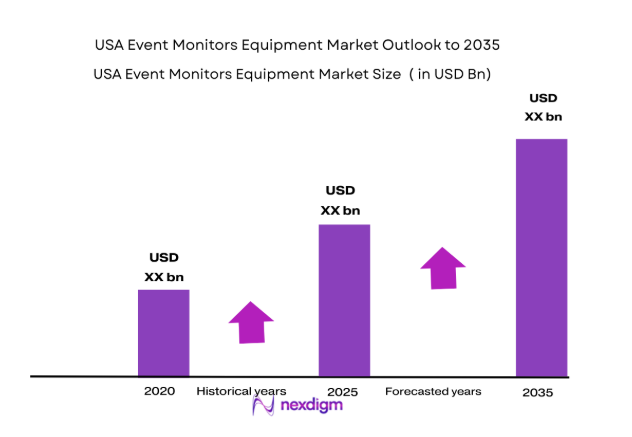 USA Event Monitors Equipment Market Outlook to 2035

USA Event Monitors Equipment Market Size ( in USD Bn)

USD
XX bn

USD
XX bn

USD
XX bn

2020 Historical years 2025 Forecasted years 2035

nexdigm